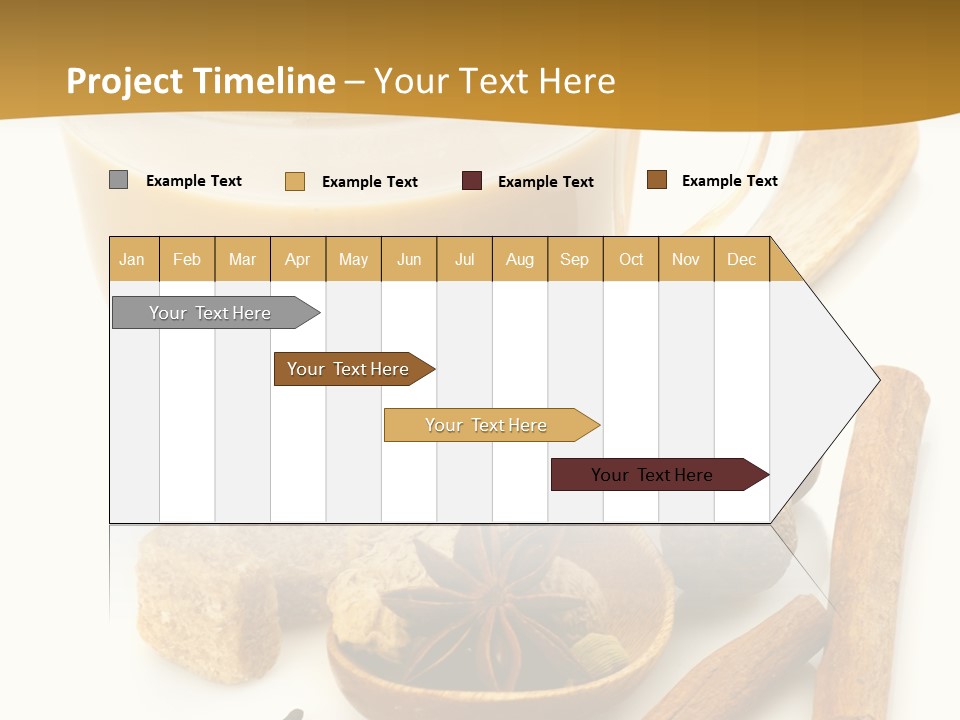 Project Timeline – Your Text Here

Example Text
Example Text
Example Text
Example Text

| Jan | Feb | Mar | Apr | May | Jun | Jul | Aug | Sep | Oct | Nov | Dec |
|---|---|---|---|---|---|---|---|---|---|---|---|

Your Text Here
Your Text Here
Your Text Here
Your Text Here